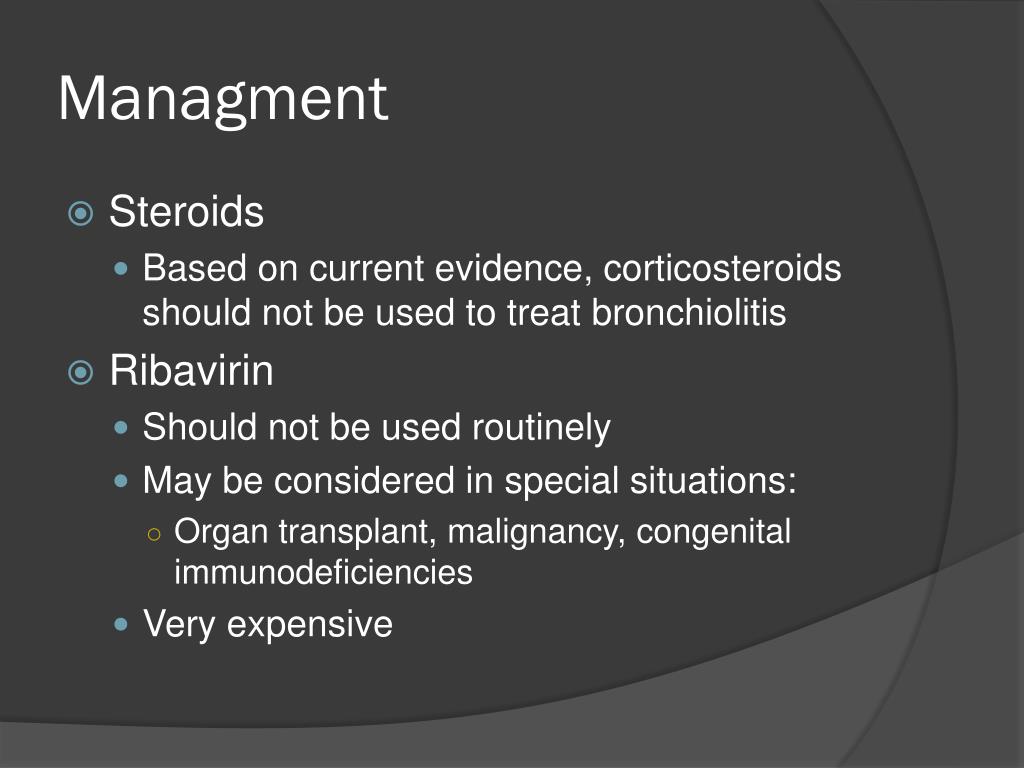 Managment

Steroids

Based on current evidence, corticosteroids should not be used to treat bronchiolitis

Ribavirin

Should not be used routinely

May be considered in special situations:

Organ transplant, malignancy, congenital immunodeficiencies

Very expensive